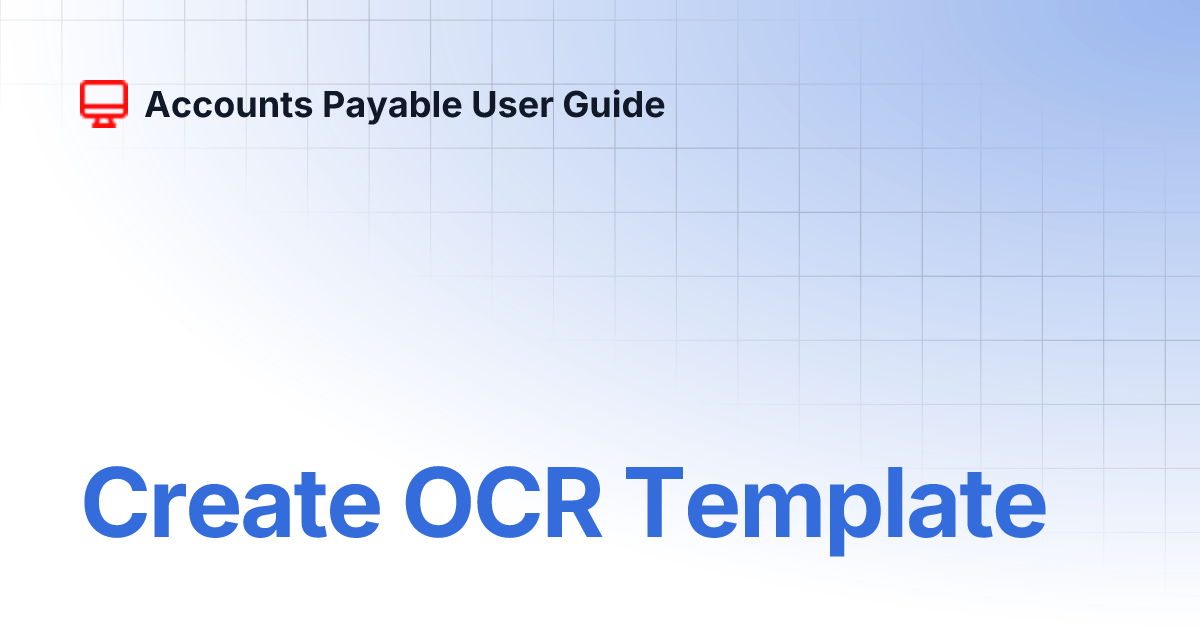 Accounts Payable User Guide

Create OCR Template